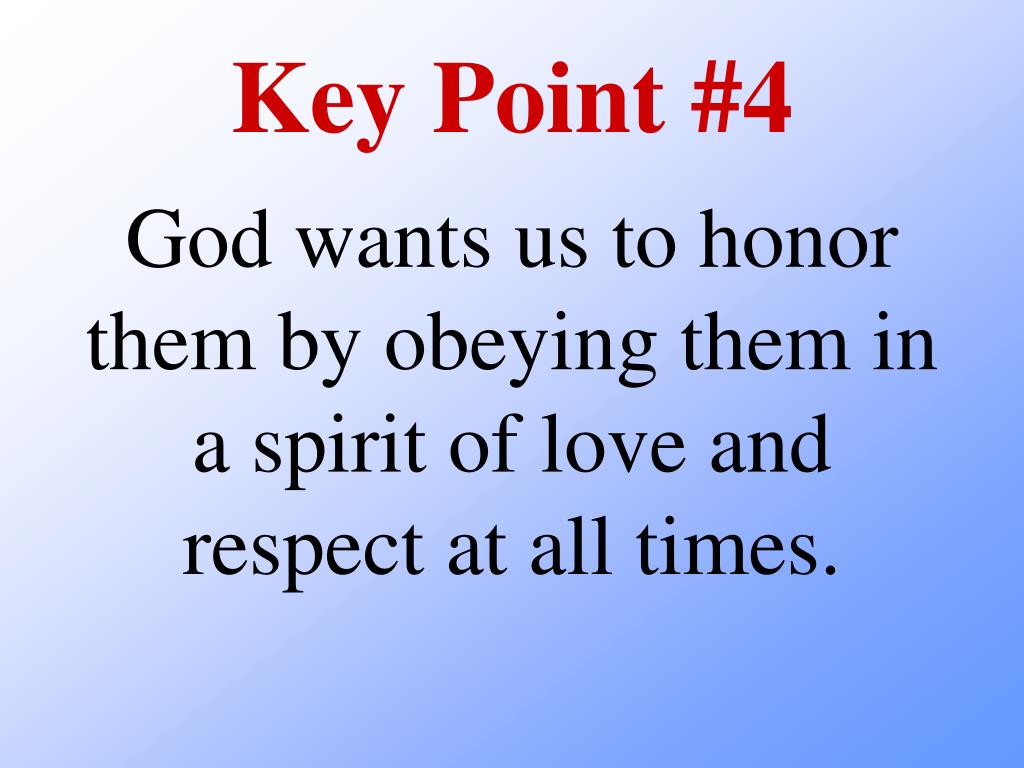 Key Point #4

God wants us to honor them by obeying them in a spirit of love and respect at all times.